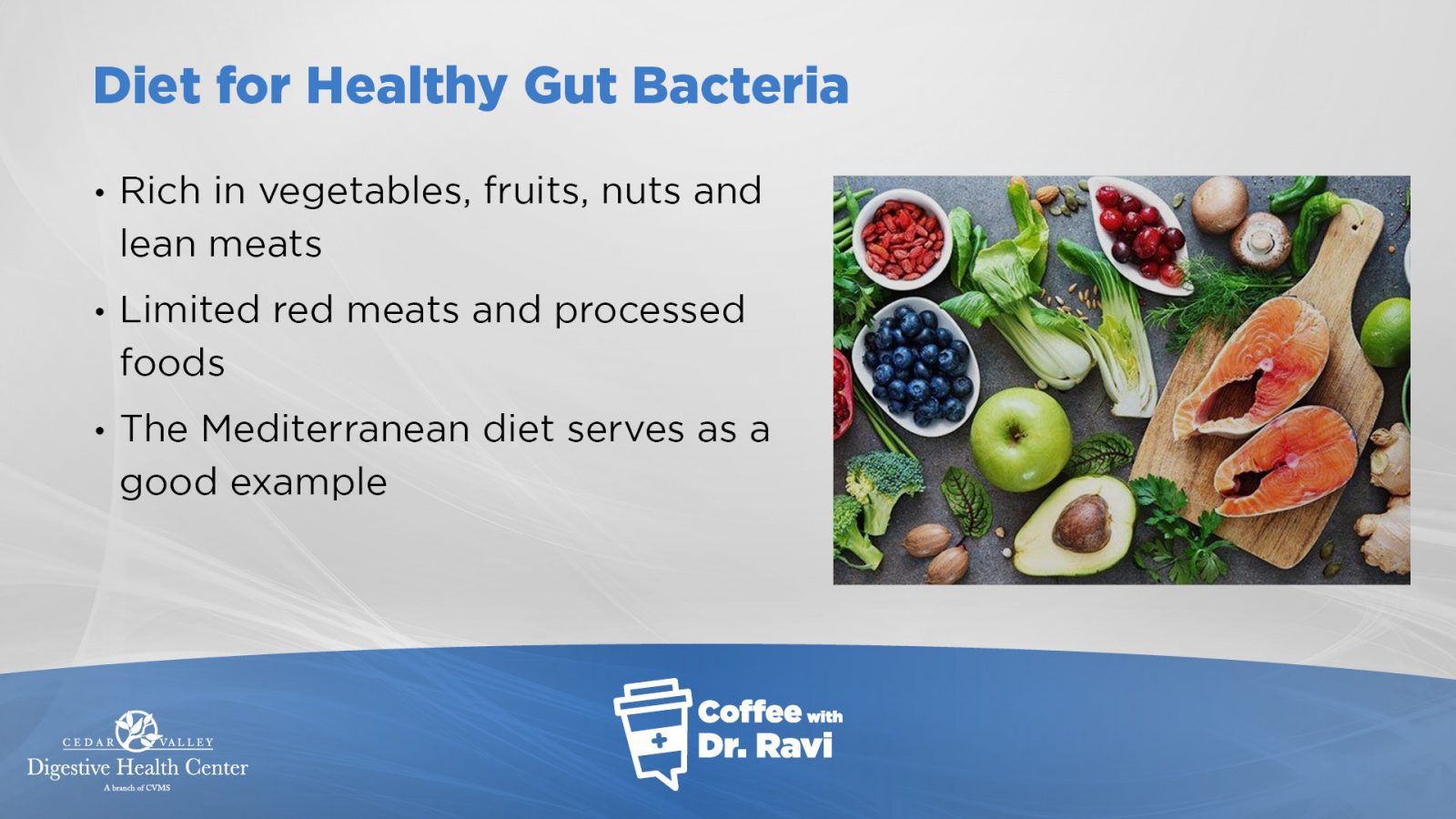 Diet for Healthy Gut Bacteria

• Rich in vegetables, fruits, nuts and lean meats

• Limited red meats and processed foods

• The Mediterranean diet serves as a good example

CEDAR VALLEY
Digestive Health Center
A branch of CVMS

Coffee with Dr. Ravi